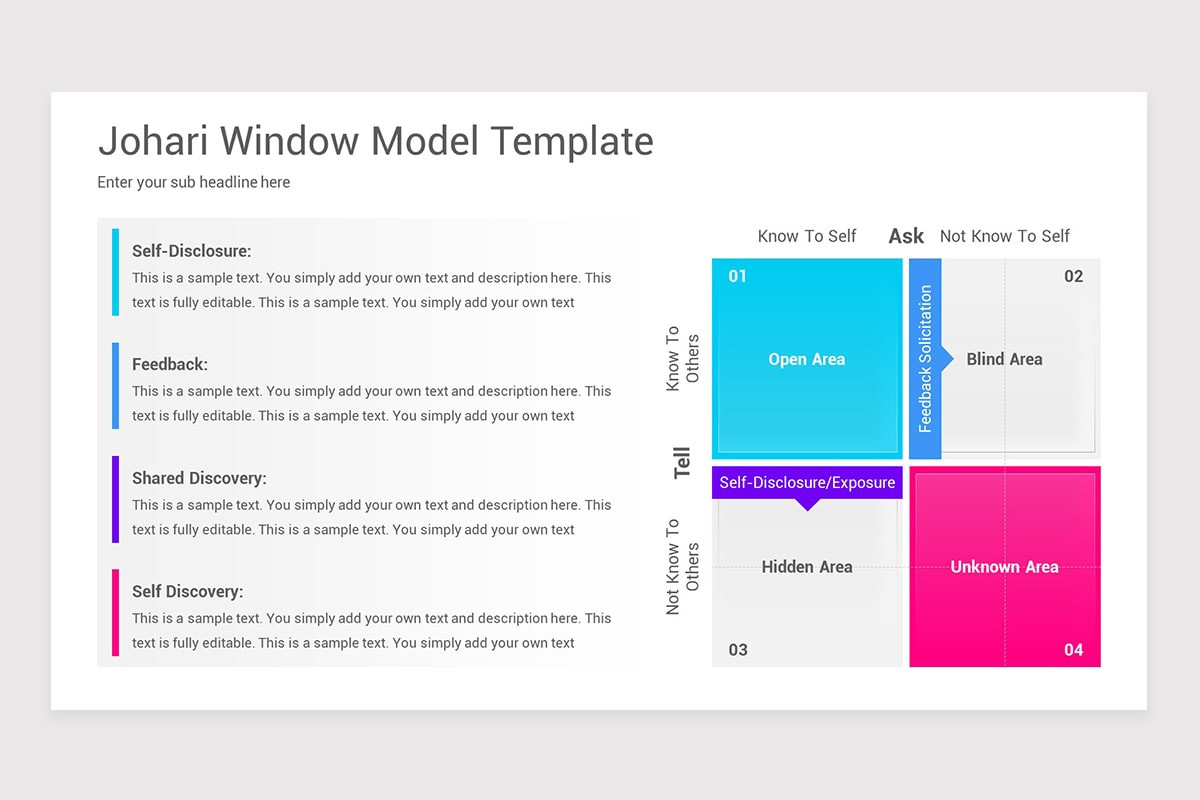 Johari Window Model Template
Enter your sub headline here

Self-Disclosure:
This is a sample text. You simply add your own text and description here. This text is fully editable. This is a sample text. You simply add your own text

Feedback:
This is a sample text. You simply add your own text and description here. This text is fully editable. This is a sample text. You simply add your own text

Shared Discovery:
This is a sample text. You simply add your own text and description here. This text is fully editable. This is a sample text. You simply add your own text

Self Discovery:
This is a sample text. You simply add your own text and description here. This text is fully editable. This is a sample text. You simply add your own text

Know To Self
Ask
Not Know To Self

Know To Others
Tell
Not Know To Others

01
Open Area

Feedback Solicitation
02
Blind Area

Self-Disclosure/Exposure
Hidden Area
03

Unknown Area
04